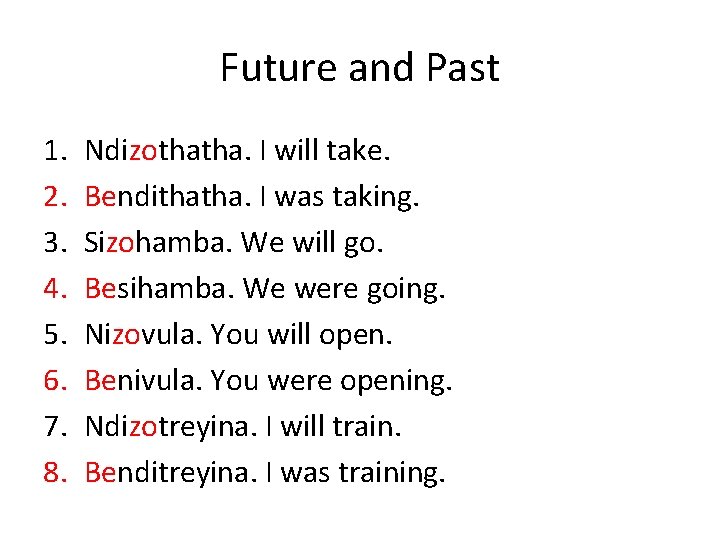 Future and Past

1. Ndizothatha. I will take.
2. Bendithatha. I was taking.
3. Sizohamba. We will go.
4. Besihamba. We were going.
5. Nizovula. You will open.
6. Benivula. You were opening.
7. Ndizotreyina. I will train.
8. Benditreyina. I was training.